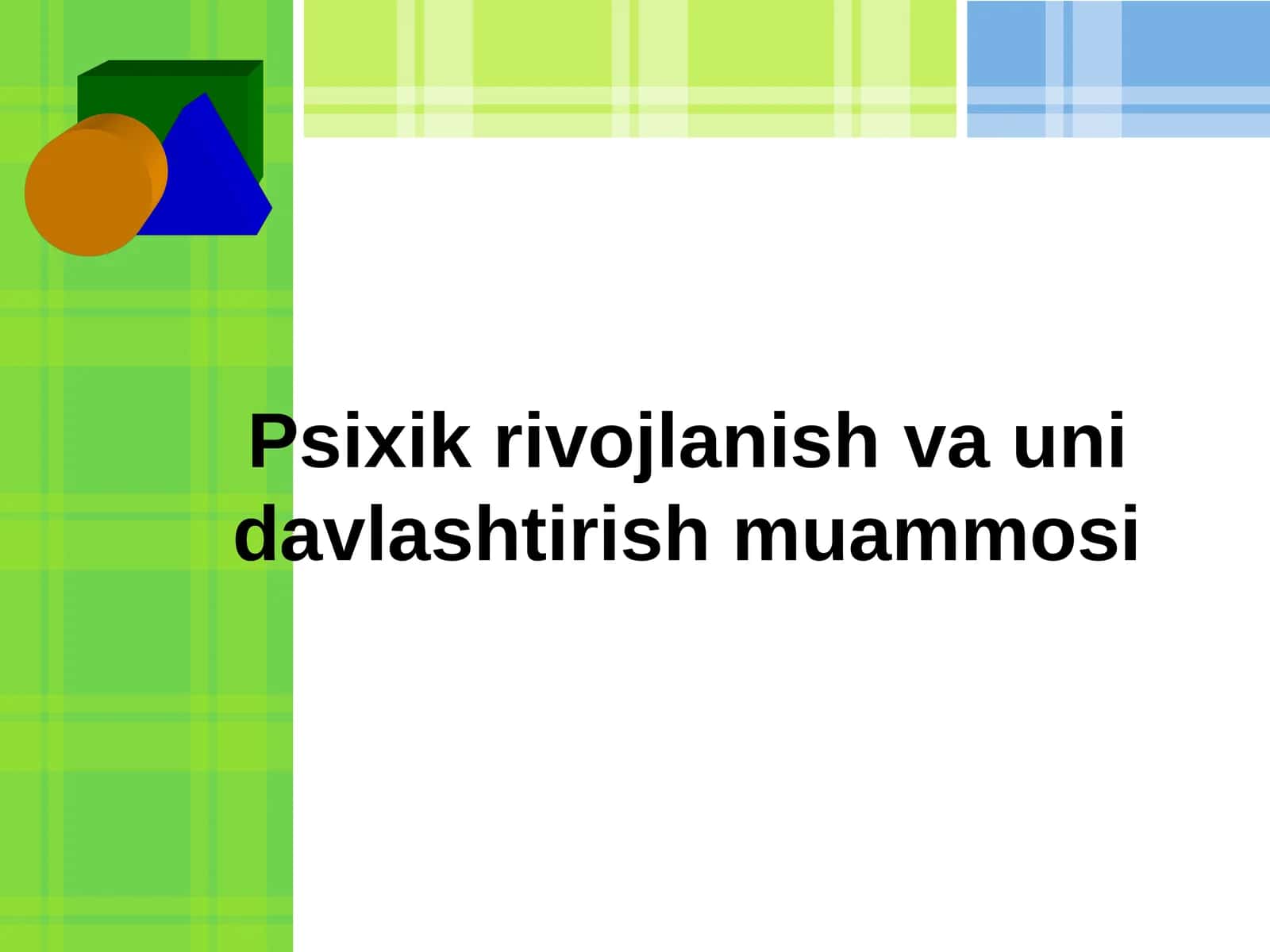 Psixik rivojlanish va uni davlashtirish muammosi